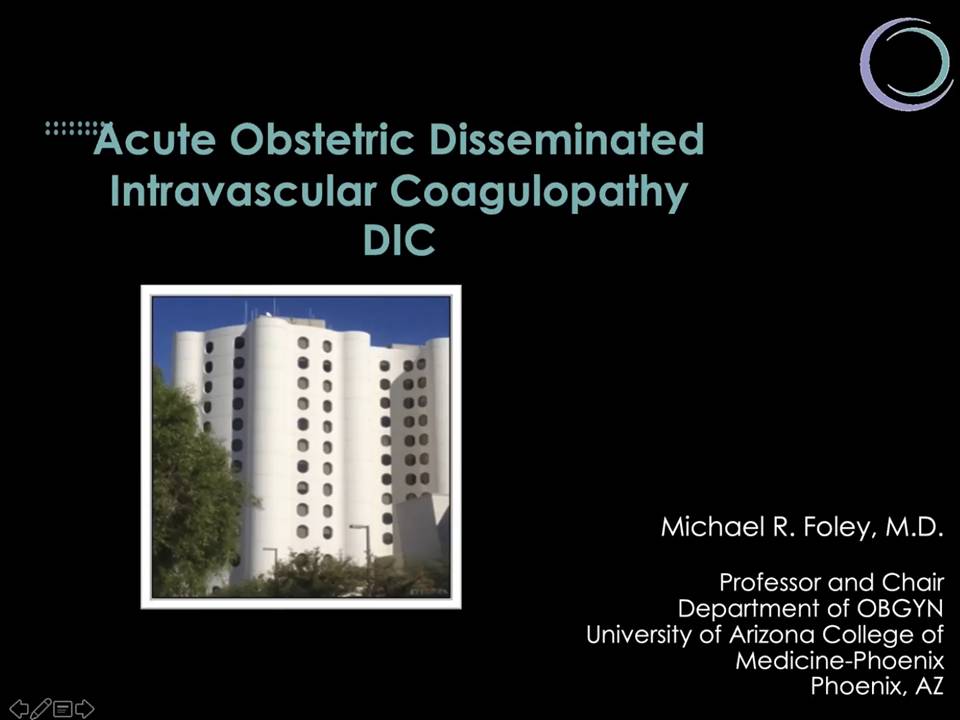 Acute Obstetric Disseminated Intravascular Coagulopathy DIC

Michael R. Foley, M.D.

Professor and Chair
Department of OBGYN
University of Arizona College of Medicine-Phoenix
Phoenix, AZ